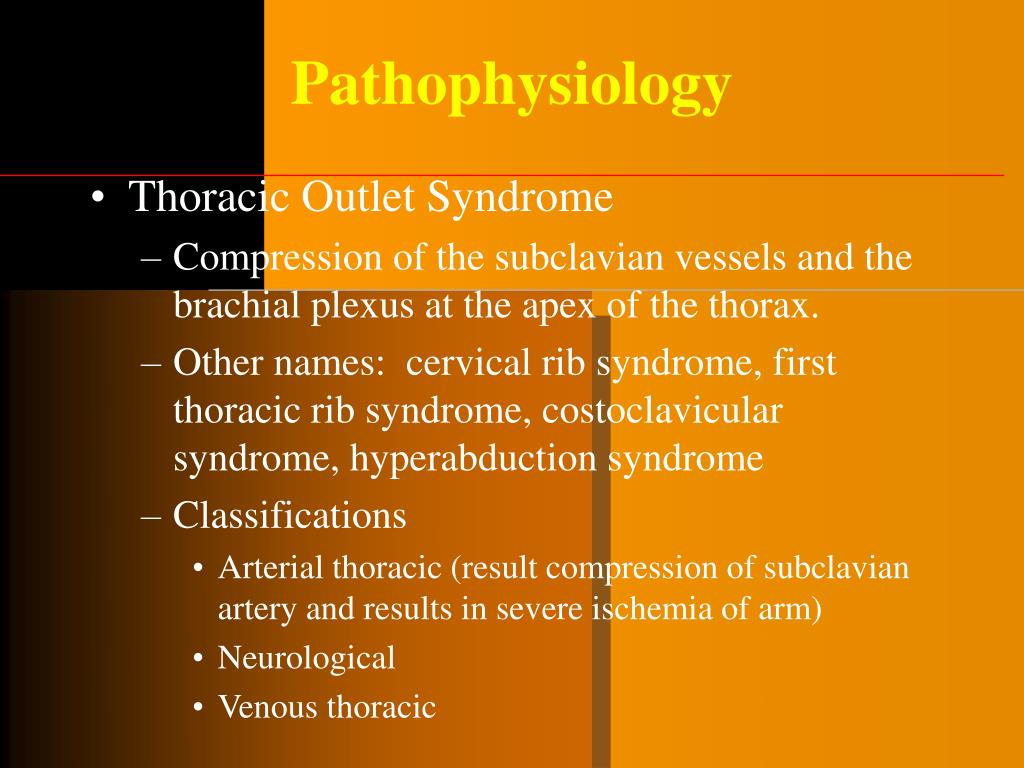 Pathophysiology

• Thoracic Outlet Syndrome
– Compression of the subclavian vessels and the brachial plexus at the apex of the thorax.
– Other names: cervical rib syndrome, first thoracic rib syndrome, costoclavicular syndrome, hyperabduction syndrome
– Classifications
• Arterial thoracic (result compression of subclavian artery and results in severe ischemia of arm)
• Neurological
• Venous thoracic